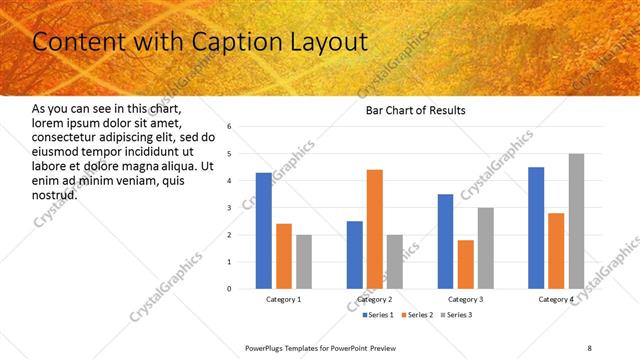 Content with Caption Layout

As you can see in this chart, lorem ipsum dolor sit amet, consectetur adipiscing elit, sed do eiusmod tempor incididunt ut labore et dolore magna aliqua. Ut enim ad minim veniam, quis nostrud.

Bar Chart of Results

6
5
4
3
2
1
0

Category 1
Category 2
Category 3
Category 4

Series 1 Series 2 Series 3

CrystalGraphics

PowerPlugs Templates for PowerPoint Preview

8